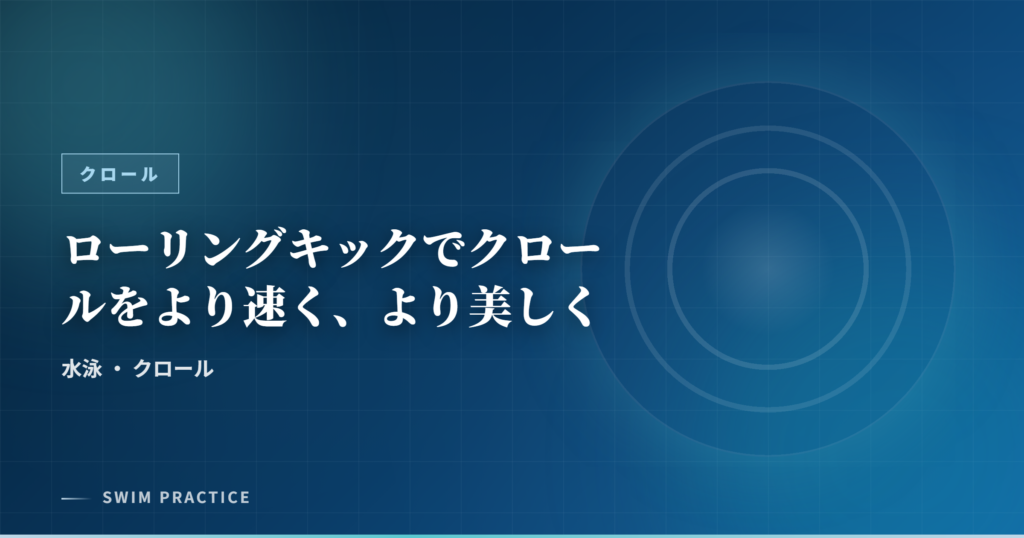 クロール

ローリングキックでクロールをより速く、より美しく

水泳 ・ クロール

SWIM PRACTICE